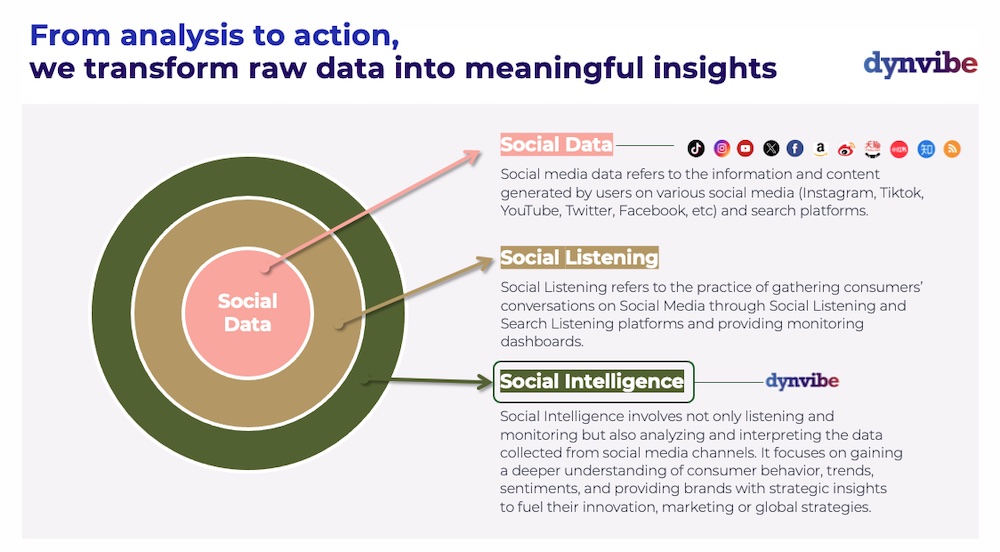 From analysis to action,
we transform raw data into meaningful insights

dynvibe

Social Data

Social Data

Social media data refers to the information and content generated by users on various social media (Instagram, Tiktok, YouTube, Twitter, Facebook, etc) and search platforms.

Social Listening

Social Listening refers to the practice of gathering consumers' conversations on Social Media through Social Listening and Search Listening platforms and providing monitoring dashboards.

Social Intelligence

dynvibe

Social Intelligence involves not only listening and monitoring but also analyzing and interpreting the data collected from social media channels. It focuses on gaining a deeper understanding of consumer behavior, trends, sentiments, and providing brands with strategic insights to fuel their innovation, marketing or global strategies.